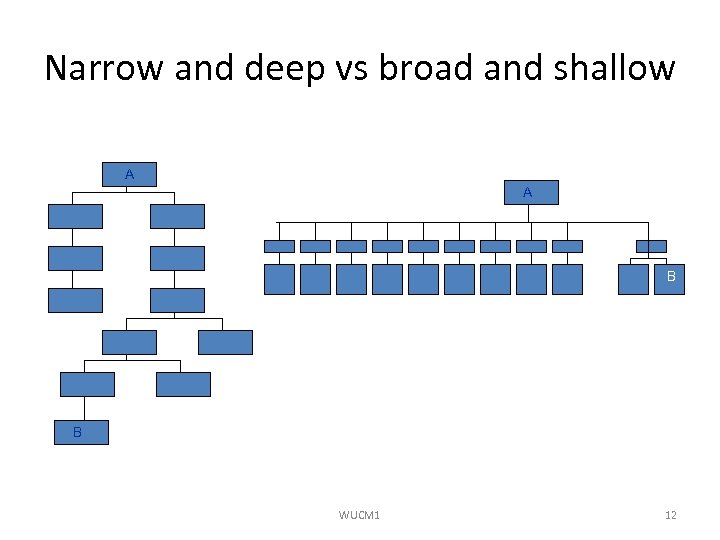 Narrow and deep vs broad and shallow

A

B

A

B

WUCM1

12